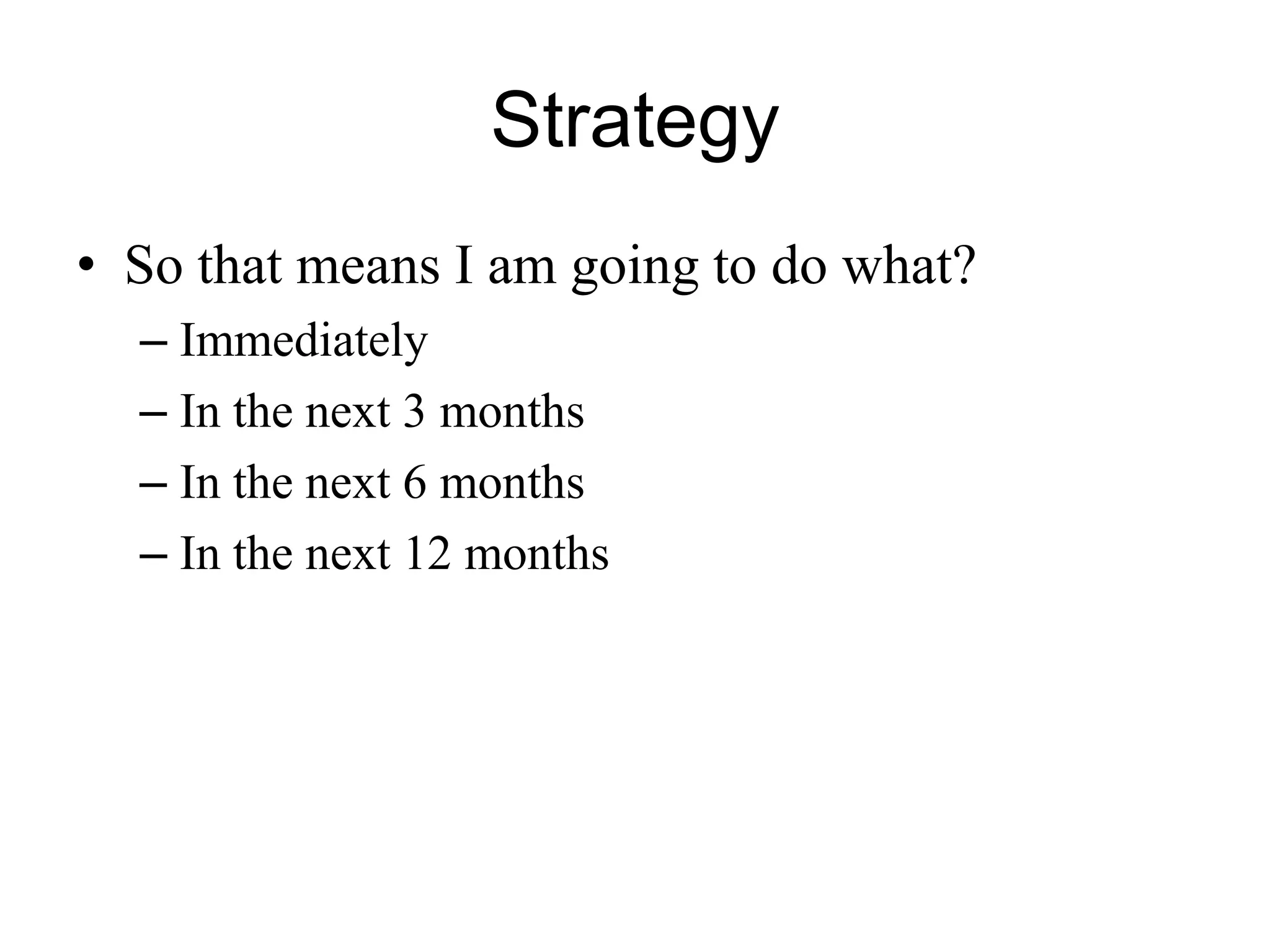 Strategy

• So that means I am going to do what?
– Immediately
– In the next 3 months
– In the next 6 months
– In the next 12 months